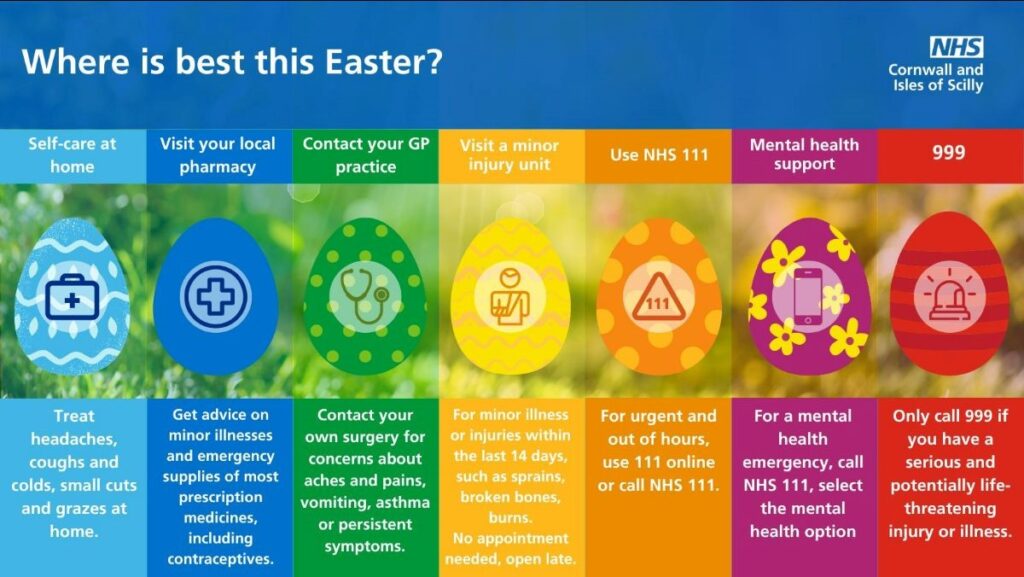 Where is best this Easter?

NHS
Cornwall and Isles of Scilly

Self-care at home

Treat headaches, coughs and colds, small cuts and grazes at home.

Visit your local pharmacy

Get advice on minor illnesses and emergency supplies of most prescription medicines, including contraceptives.

Contact your GP practice

Contact your own surgery for concerns about aches and pains, vomiting, asthma or persistent symptoms.

Visit a minor injury unit

For minor illness or injuries within the last 14 days, such as sprains, broken bones, burns. No appointment needed, open late.

Use NHS 111

111

For urgent and out of hours, use 111 online or call NHS 111.

Mental health support

For a mental health emergency, call NHS 111, select the mental health option

999

Only call 999 if you have a serious and potentially life-threatening injury or illness.